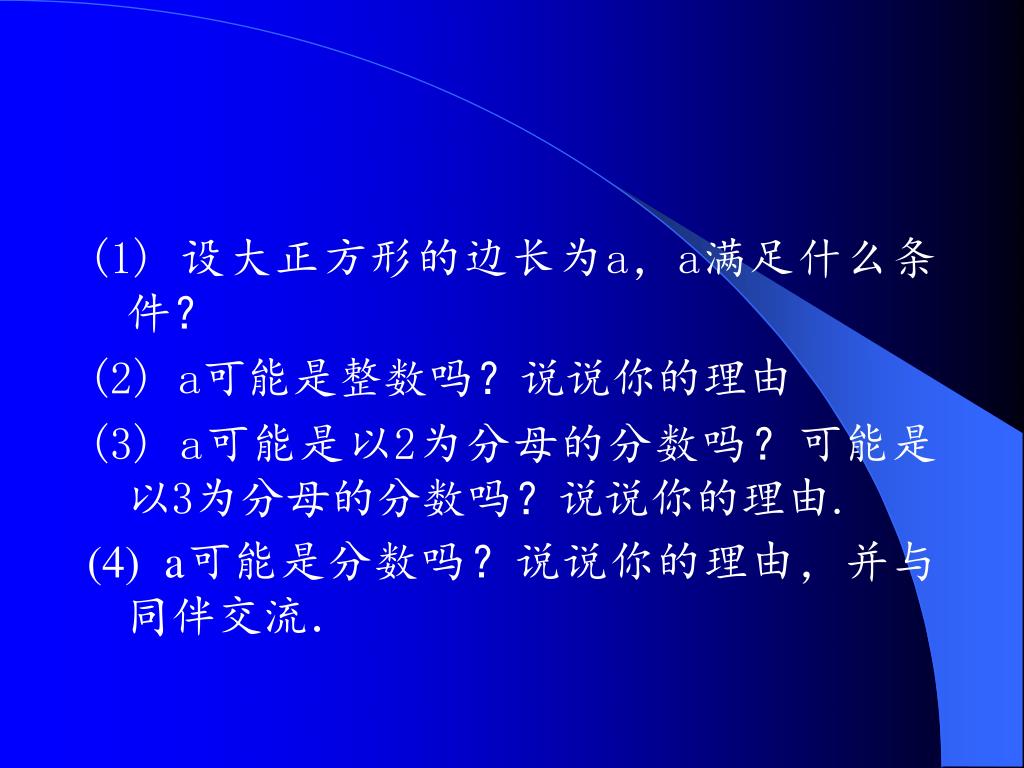 (1) 设大正方形的边长为a，a满足什么条件？

(2) a可能是整数吗？说说你的理由

(3) a可能是以2为分母的分数吗？可能是以3为分母的分数吗？说说你的理由.

(4) a可能是分数吗？说说你的理由，并与同伴交流.